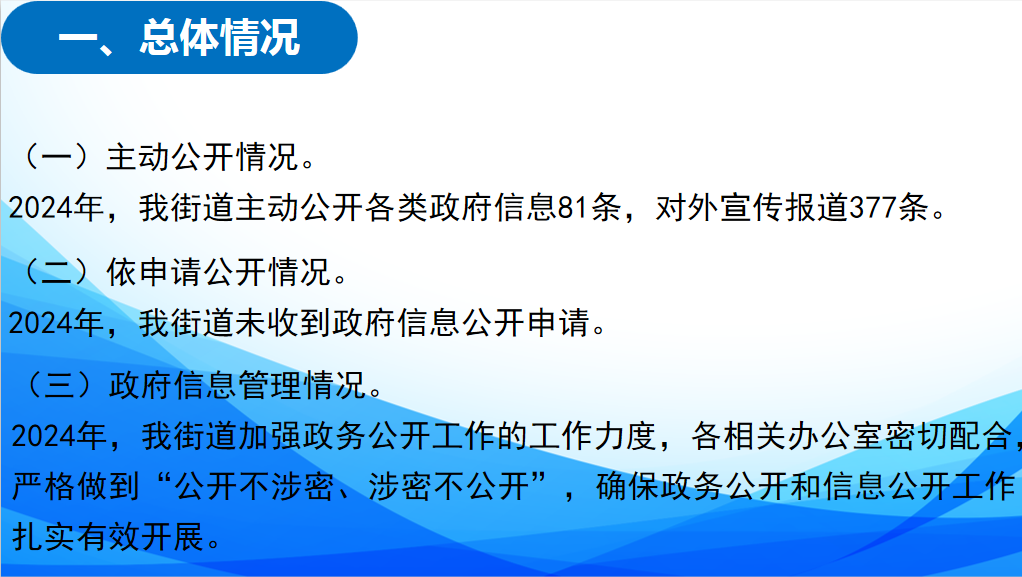 一、总体情况

（一）主动公开情况。

2024年，我街道主动公开各类政府信息81条，对外宣传报道377条。

（二）依申请公开情况。

2024年，我街道未收到政府信息公开申请。

（三）政府信息管理情况。

2024年，我街道加强政务公开工作的工作力度，各相关办公室密切配合，严格做到“公开不涉密、涉密不公开”，确保政务公开和信息公开工作扎实有效开展。